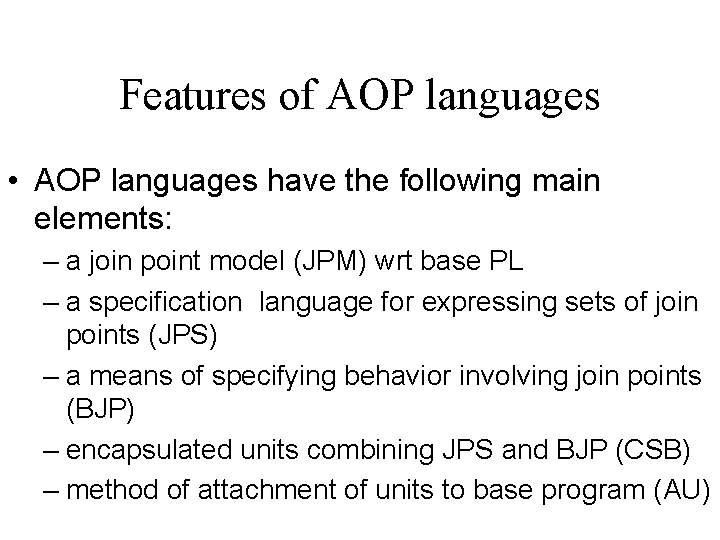 Features of AOP languages

• AOP languages have the following main elements:
– a join point model (JPM) wrt base PL
– a specification language for expressing sets of join points (JPS)
– a means of specifying behavior involving join points (BJP)
– encapsulated units combining JPS and BJP (CSB)
– method of attachment of units to base program (AU)